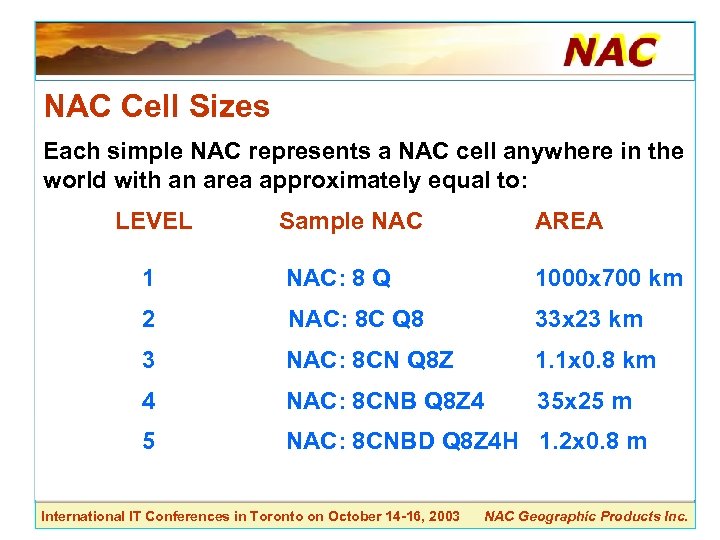 NAC

NAC Cell Sizes

Each simple NAC represents a NAC cell anywhere in the world with an area approximately equal to:

| LEVEL | Sample NAC | AREA |
|---|---|---|
| 1 | NAC: 8 Q | 1000x700 km |
| 2 | NAC: 8C Q8 | 33x23 km |
| 3 | NAC: 8CN Q8Z | 1.1x0.8 km |
| 4 | NAC: 8CNB Q8Z4 | 35x25 m |
| 5 | NAC: 8CNBD Q8Z4H | 1.2x0.8 m |

International IT Conferences in Toronto on October 14-16, 2003   NAC Geographic Products Inc.